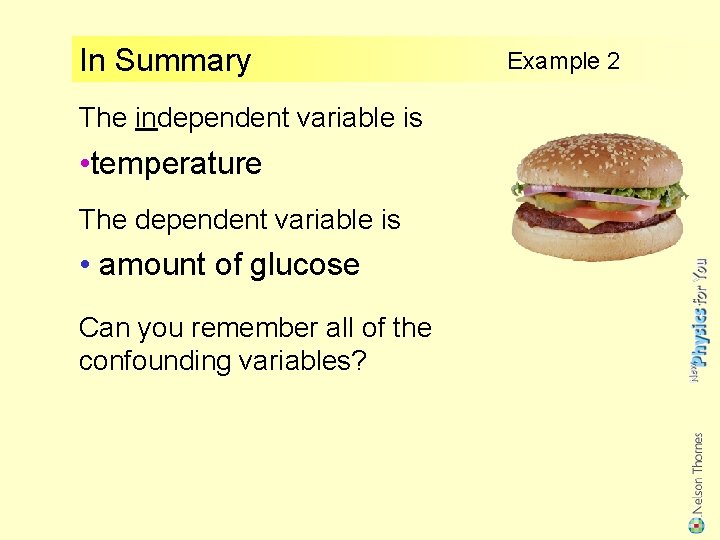 In Summary

Example 2

The independent variable is

•temperature

The dependent variable is

• amount of glucose

Can you remember all of the confounding variables?

New Physics for You

Nelson Thornes